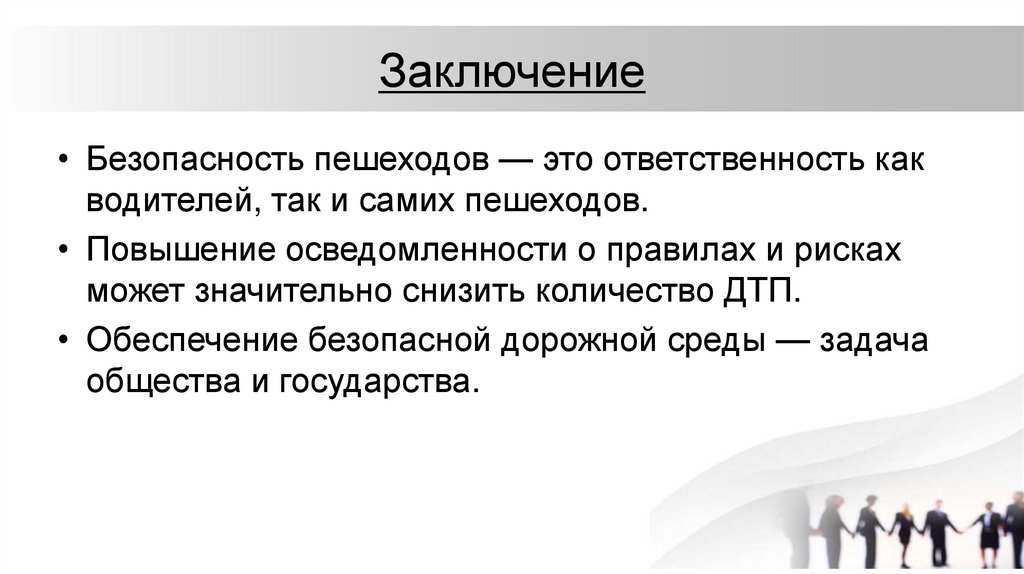 Заключение

• Безопасность пешеходов — это ответственность как водителей, так и самих пешеходов.

• Повышение осведомленности о правилах и рисках может значительно снизить количество ДТП.

• Обеспечение безопасной дорожной среды — задача общества и государства.